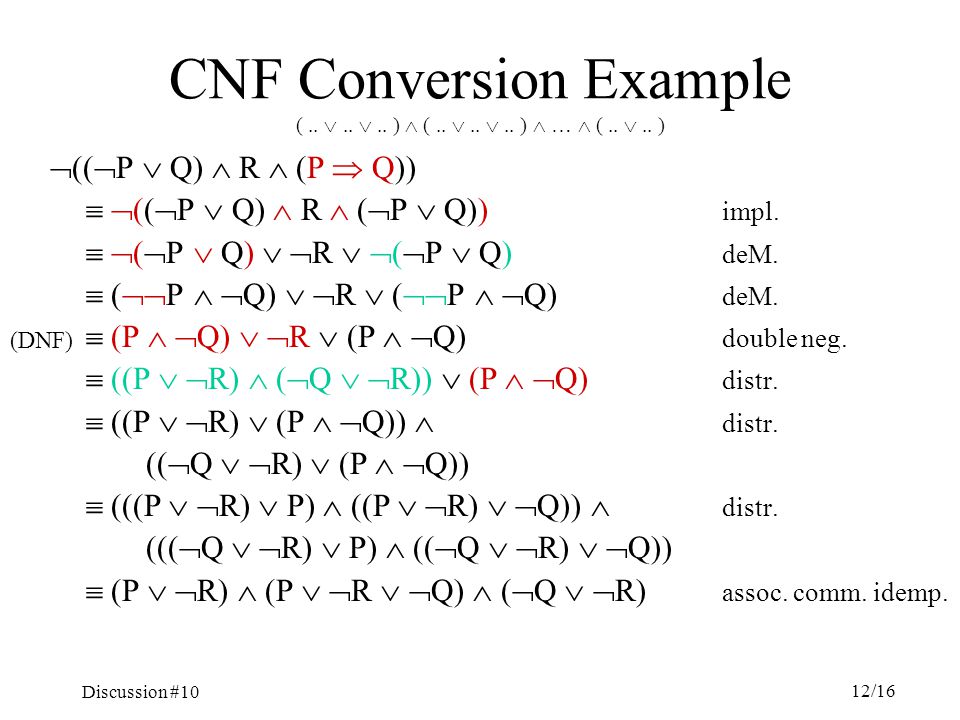 CNF Conversion Example

$( .. \vee .. \vee .. ) \wedge ( .. \vee .. \vee .. ) \wedge \ldots \wedge ( .. \vee .. )$

$\neg((\neg P \vee Q) \wedge R \wedge (P \Rightarrow Q))$

$\equiv \neg((\neg P \vee Q) \wedge R \wedge (\neg P \vee Q))$ impl.

$\equiv \neg(\neg P \vee Q) \vee \neg R \vee \neg(\neg P \vee Q)$ deM.

$\equiv (\neg\neg P \wedge \neg Q) \vee \neg R \vee (\neg\neg P \wedge \neg Q)$ deM.

(DNF) $\equiv (P \wedge \neg Q) \vee \neg R \vee (P \wedge \neg Q)$ double neg.

$\equiv ((P \vee \neg R) \wedge (\neg Q \vee \neg R)) \vee (P \wedge \neg Q)$ distr.

$\equiv ((P \vee \neg R) \vee (P \wedge \neg Q)) \wedge$ distr.

$((\neg Q \vee \neg R) \vee (P \wedge \neg Q))$

$\equiv (((P \vee \neg R) \vee P) \wedge ((P \vee \neg R) \vee \neg Q)) \wedge$ distr.

$(((\neg Q \vee \neg R) \vee P) \wedge ((\neg Q \vee \neg R) \vee \neg Q))$

$\equiv (P \vee \neg R) \wedge (P \vee \neg R \vee \neg Q) \wedge (\neg Q \vee \neg R)$ assoc. comm. idemp.

Discussion #10

12/16